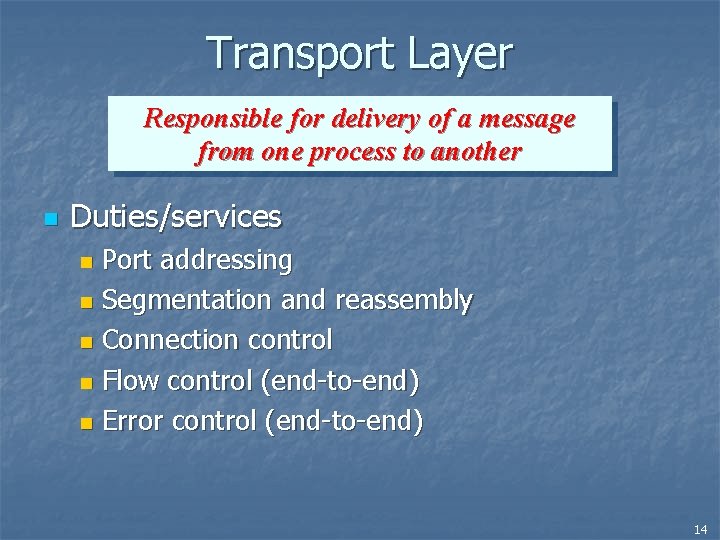 Transport Layer

Responsible for delivery of a message from one process to another

Duties/services

Port addressing

Segmentation and reassembly

Connection control

Flow control (end-to-end)

Error control (end-to-end)

14